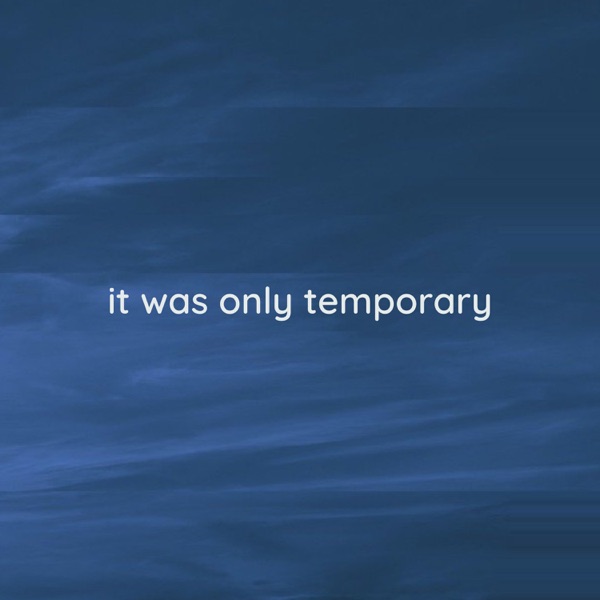 it was only temporary